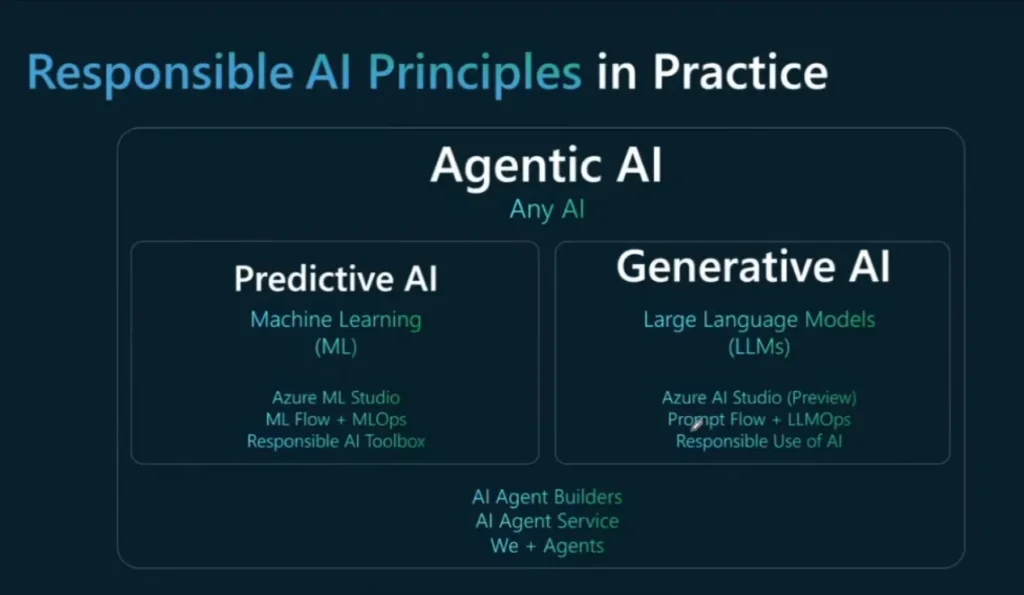 Responsible AI Principles in Practice

Agentic AI
Any AI

Predictive AI
Machine Learning
(ML)

Azure ML Studio
ML Flow + MLOps
Responsible AI Toolbox

Generative AI
Large Language Models
(LLMs)

Azure AI Studio (Preview)
Prompt Flow + LLMOps
Responsible Use of AI

AI Agent Builders
AI Agent Service
We + Agents